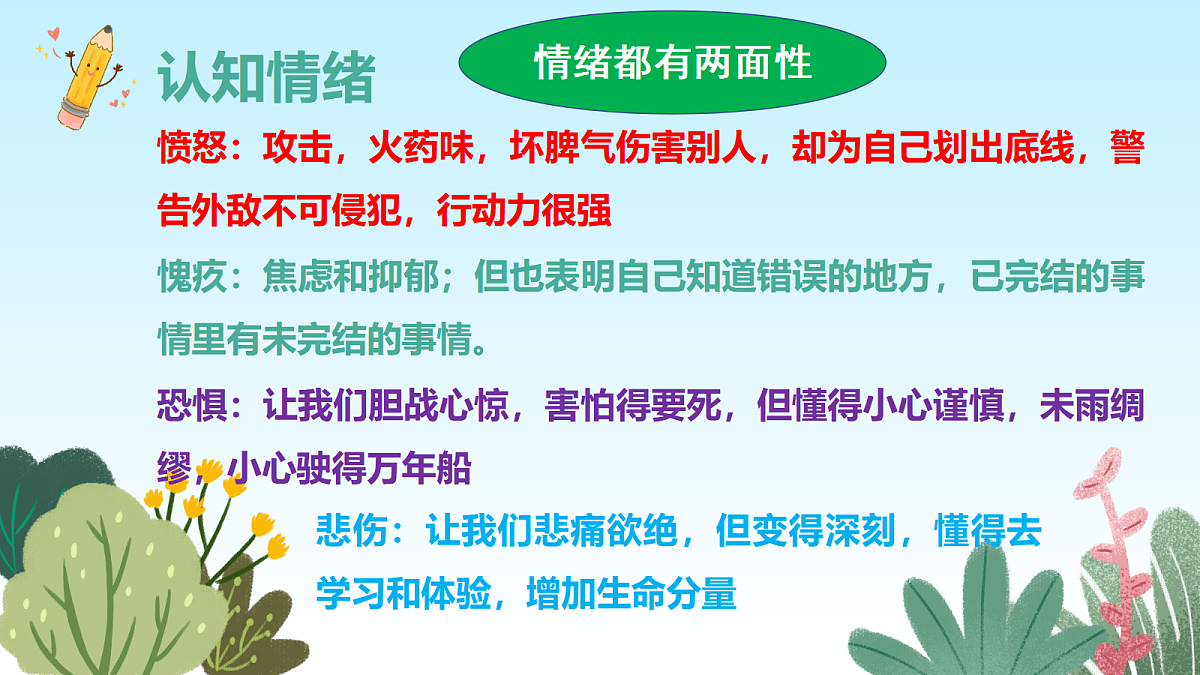 认知情绪

情绪都有两面性

愤怒：攻击，火药味，坏脾气伤害别人，却为自己划出底线，警告外敌不可侵犯，行动力很强

愧疚：焦虑和抑郁；但也表明自己知道错误的地方，已完结的事情里有未完结的事情。

恐惧：让我们胆战心惊，害怕得要死，但懂得小心谨慎，未雨绸缪，小心驶得万年船

悲伤：让我们悲痛欲绝，但变得深刻，懂得去学习和体验，增加生命分量